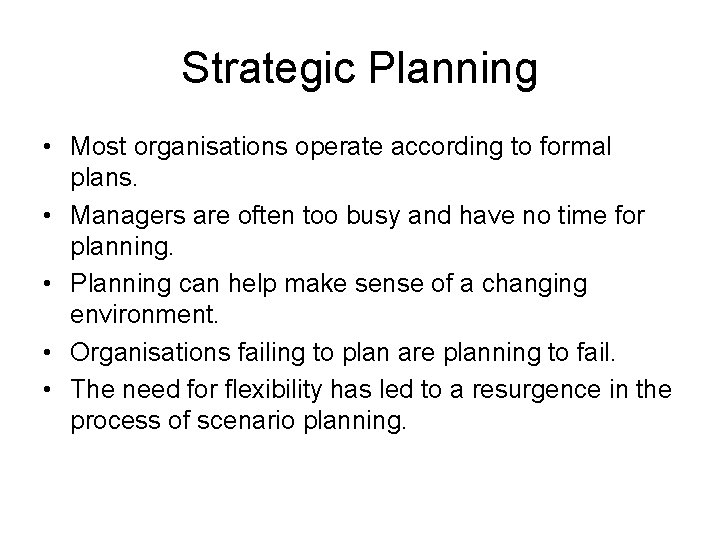 Strategic Planning

• Most organisations operate according to formal plans.
• Managers are often too busy and have no time for planning.
• Planning can help make sense of a changing environment.
• Organisations failing to plan are planning to fail.
• The need for flexibility has led to a resurgence in the process of scenario planning.